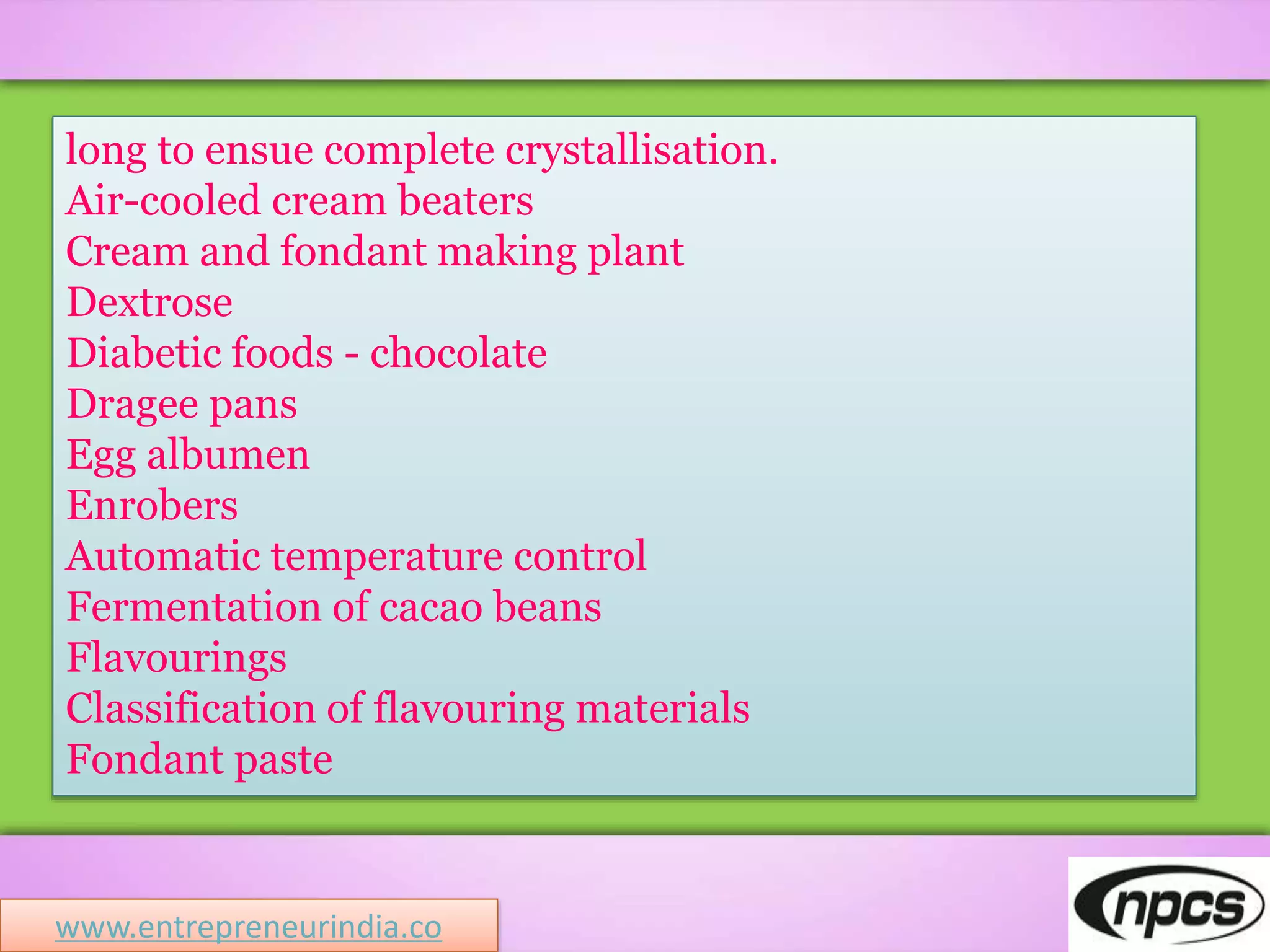 long to ensue complete crystallisation.
Air-cooled cream beaters
Cream and fondant making plant
Dextrose
Diabetic foods - chocolate
Dragee pans
Egg albumen
Enrobers
Automatic temperature control
Fermentation of cacao beans
Flavourings
Classification of flavouring materials
Fondant paste

www.entrepreneurindia.co

npcs